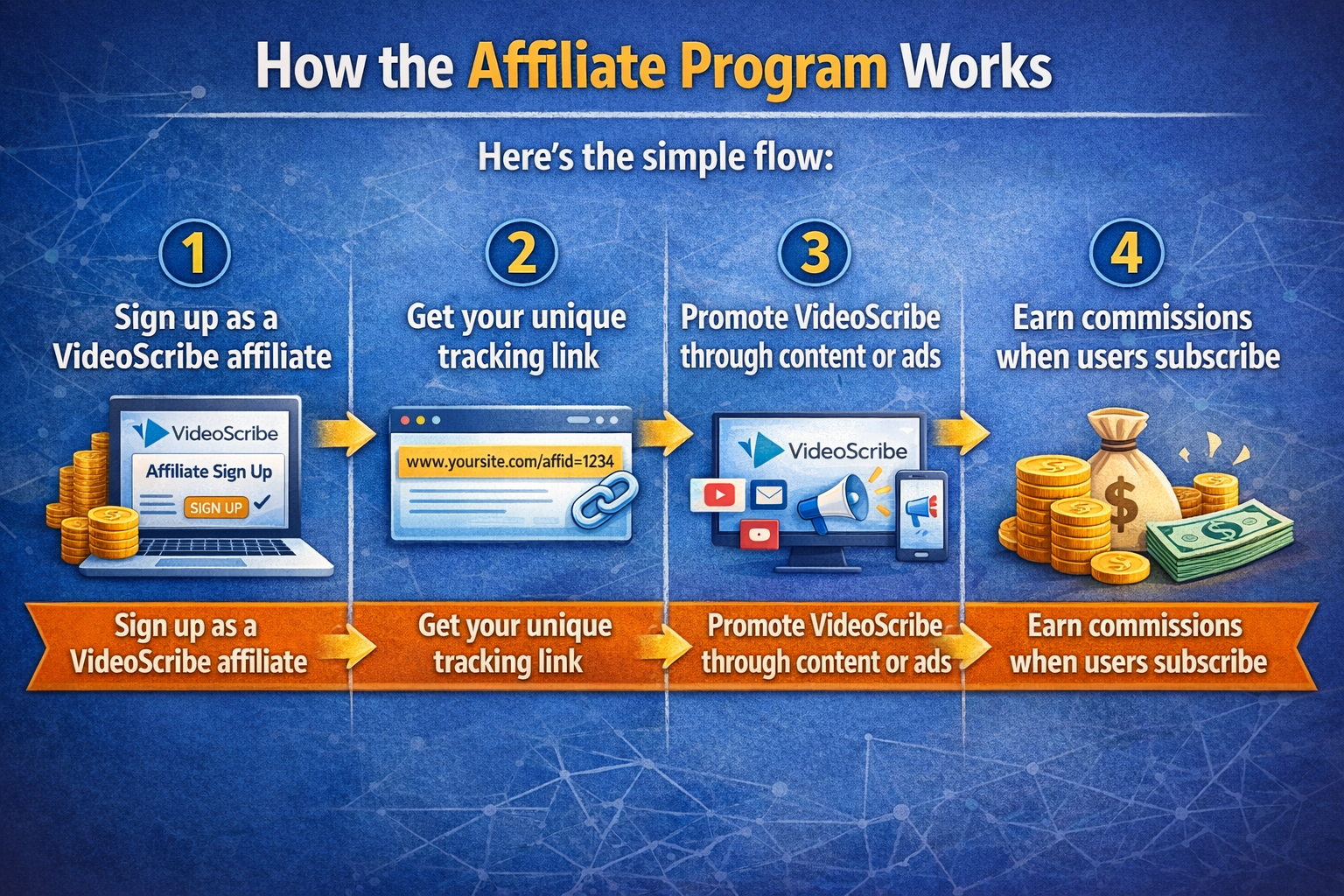 How the Affiliate Program Works

Here's the simple flow:

1
Sign up as a VideoScribe affiliate

VideoScribe
Affiliate Sign Up
SIGN UP

2
Get your unique tracking link

www.yoursite.com/affid=1234

3
Promote VideoScribe through content or ads

VideoScribe

4
Earn commissions when users subscribe

$

Sign up as a VideoScribe affiliate

Get your unique tracking link

Promote VideoScribe through content or ads

Earn commissions when users subscribe